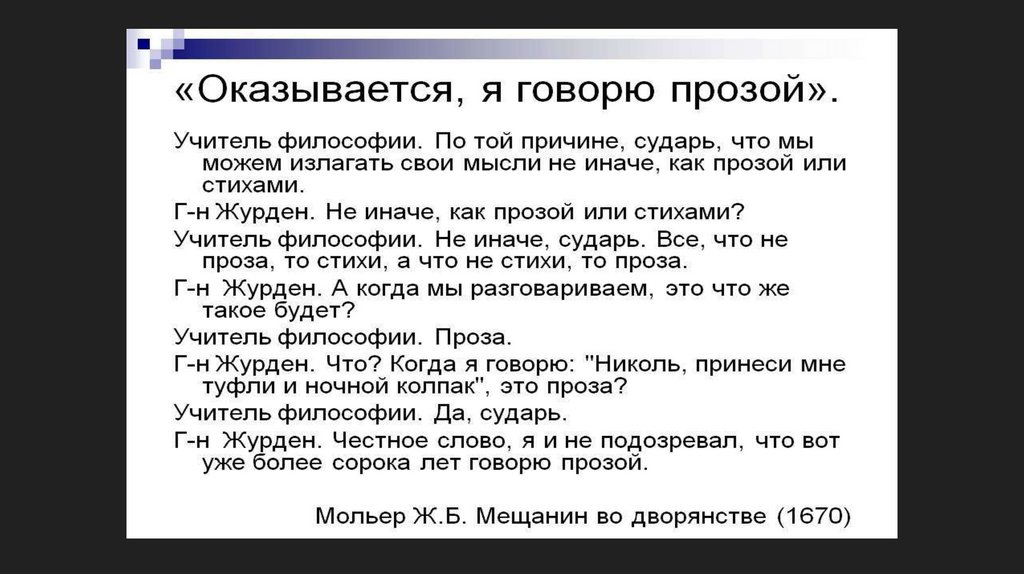 «Оказывается, я говорю прозой».

Учитель философии. По той причине, сударь, что мы можем излагать свои мысли не иначе, как прозой или стихами.

Г-н Журден. Не иначе, как прозой или стихами?

Учитель философии. Не иначе, сударь. Все, что не проза, то стихи, а что не стихи, то проза.

Г-н Журден. А когда мы разговариваем, это что же такое будет?

Учитель философии. Проза.

Г-н Журден. Что? Когда я говорю: "Николь, принеси мне туфли и ночной колпак", это проза?

Учитель философии. Да, сударь.

Г-н Журден. Честное слово, я и не подозревал, что вот уже более сорока лет говорю прозой.

Мольер Ж.Б. Мещанин во дворянстве (1670)